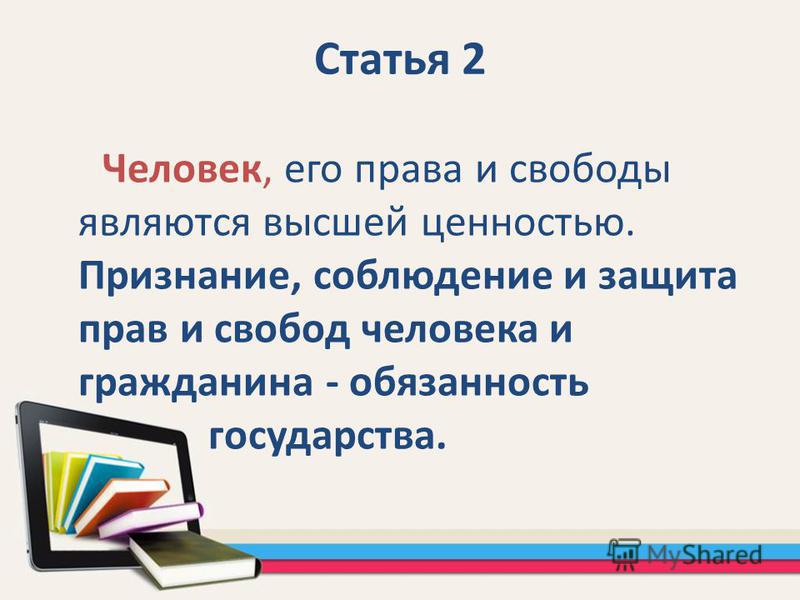 Статья 2

Человек, его права и свободы являются высшей ценностью. Признание, соблюдение и защита прав и свобод человека и гражданина - обязанность государства.

MyShared